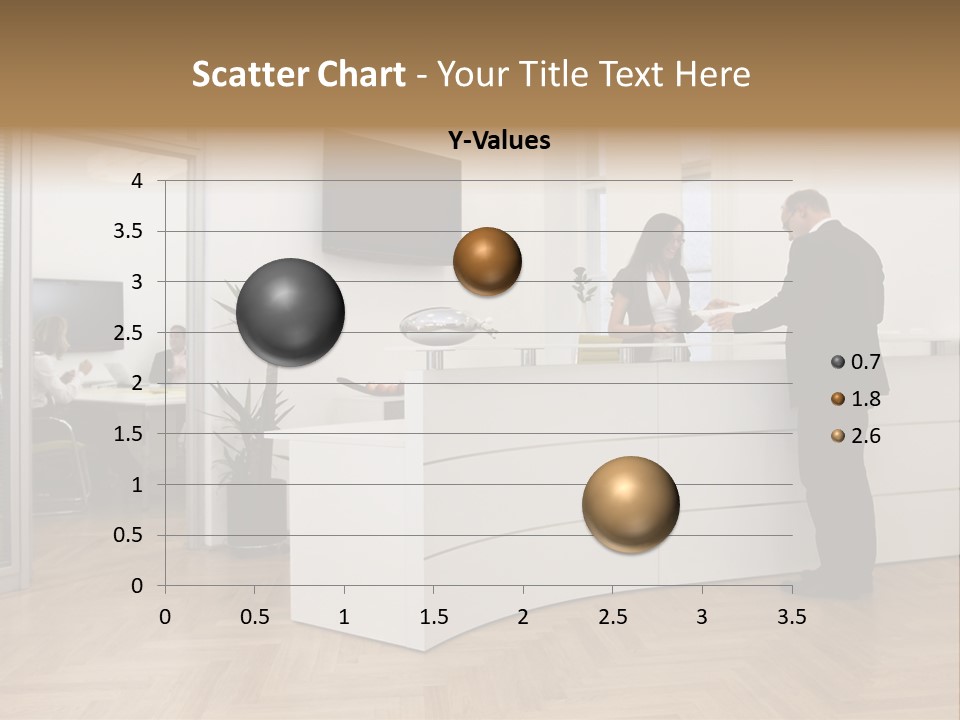 Scatter Chart - Your Title Text Here

Y-Values

4
3.5
3
2.5
2
1.5
1
0.5
0

0 0.5 1 1.5 2 2.5 3 3.5

0.7
1.8
2.6